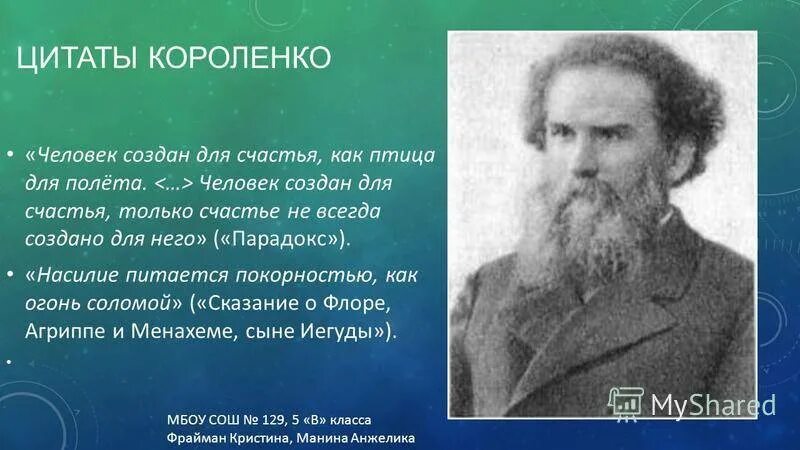 ЦИТАТЫ КОРОЛЕНКО

• «Человек создан для счастья, как птица для полёта. <…> Человек создан для счастья, только счастье не всегда создано для него» («Парадокс»).

• «Насилие питается покорностью, как огонь соломой» («Сказание о Флоре, Агриппе и Менахеме, сыне Иегуды»).

•

МБОУ СОШ № 129, 5 «В» класса
Фрайман Кристина, Манина Анжелика

MyShared